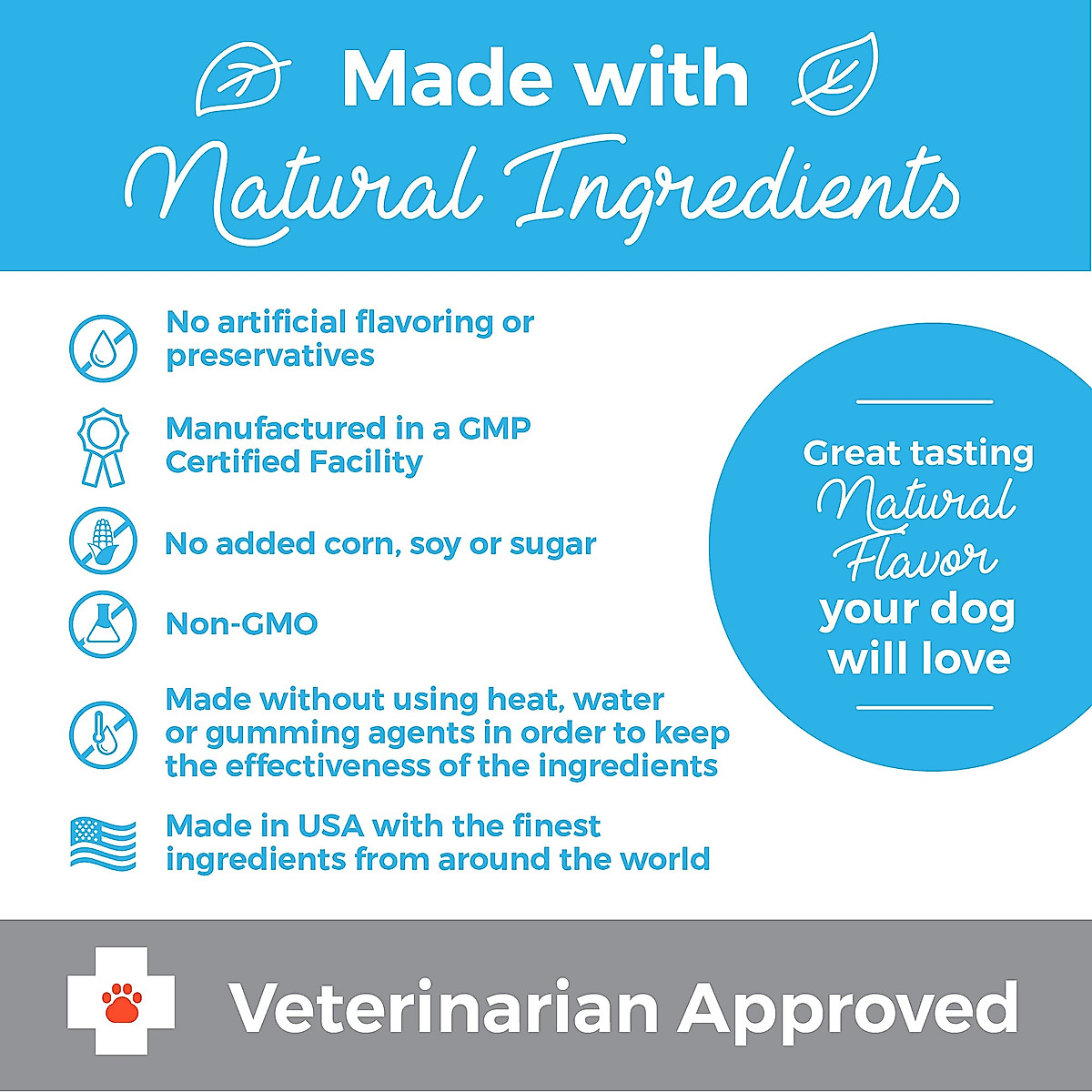 Made with
Natural Ingredients

No artificial flavoring or preservatives

Manufactured in a GMP Certified Facility

No added corn, soy or sugar

Non-GMO

Made without using heat, water or gumming agents in order to keep the effectiveness of the ingredients

Made in USA with the finest ingredients from around the world

Great tasting Natural Flavor your dog will love

Veterinarian Approved